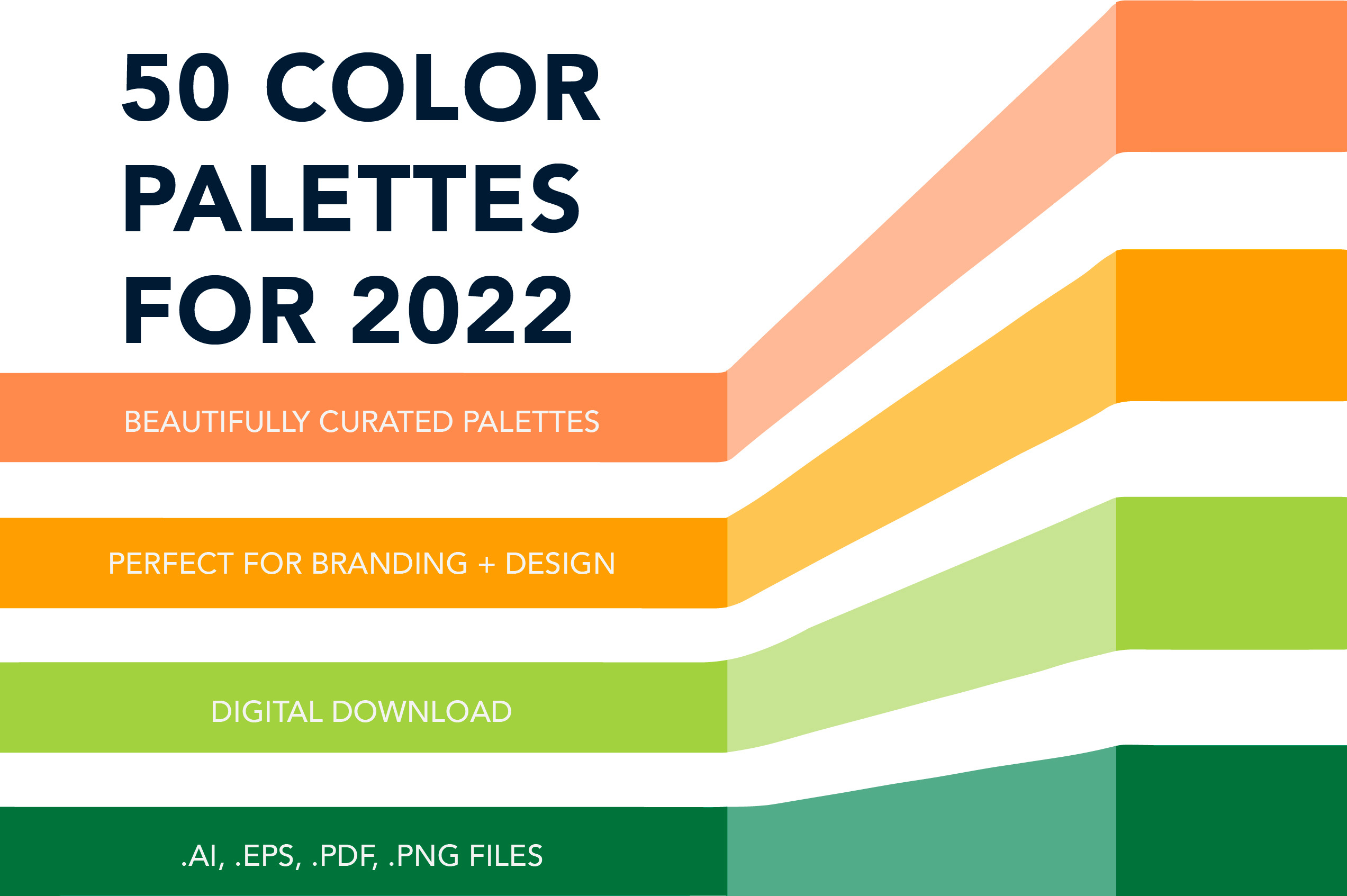 50 COLOR PALETTES FOR 2022

BEAUTIFULLY CURATED PALETTES

PERFECT FOR BRANDING + DESIGN

DIGITAL DOWNLOAD

.AI, .EPS, .PDF, .PNG FILES